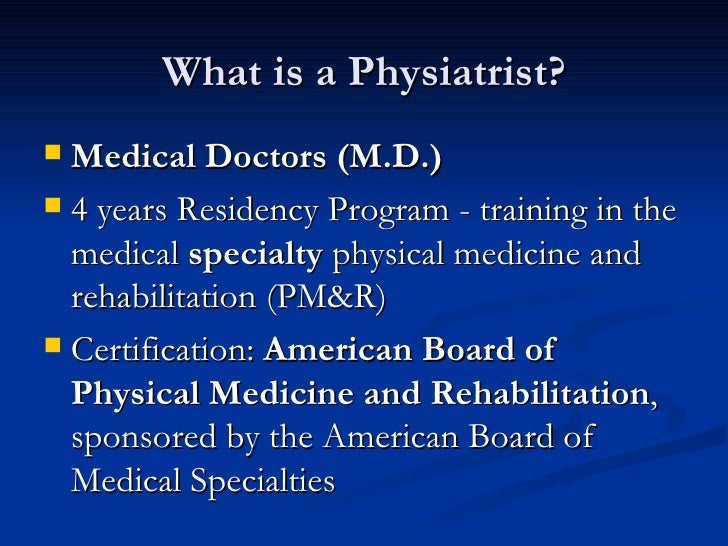 What is a Physiatrist?

- Medical Doctors (M.D.)
- 4 years Residency Program - training in the medical specialty physical medicine and rehabilitation (PM&R)
- Certification: American Board of Physical Medicine and Rehabilitation, sponsored by the American Board of Medical Specialties